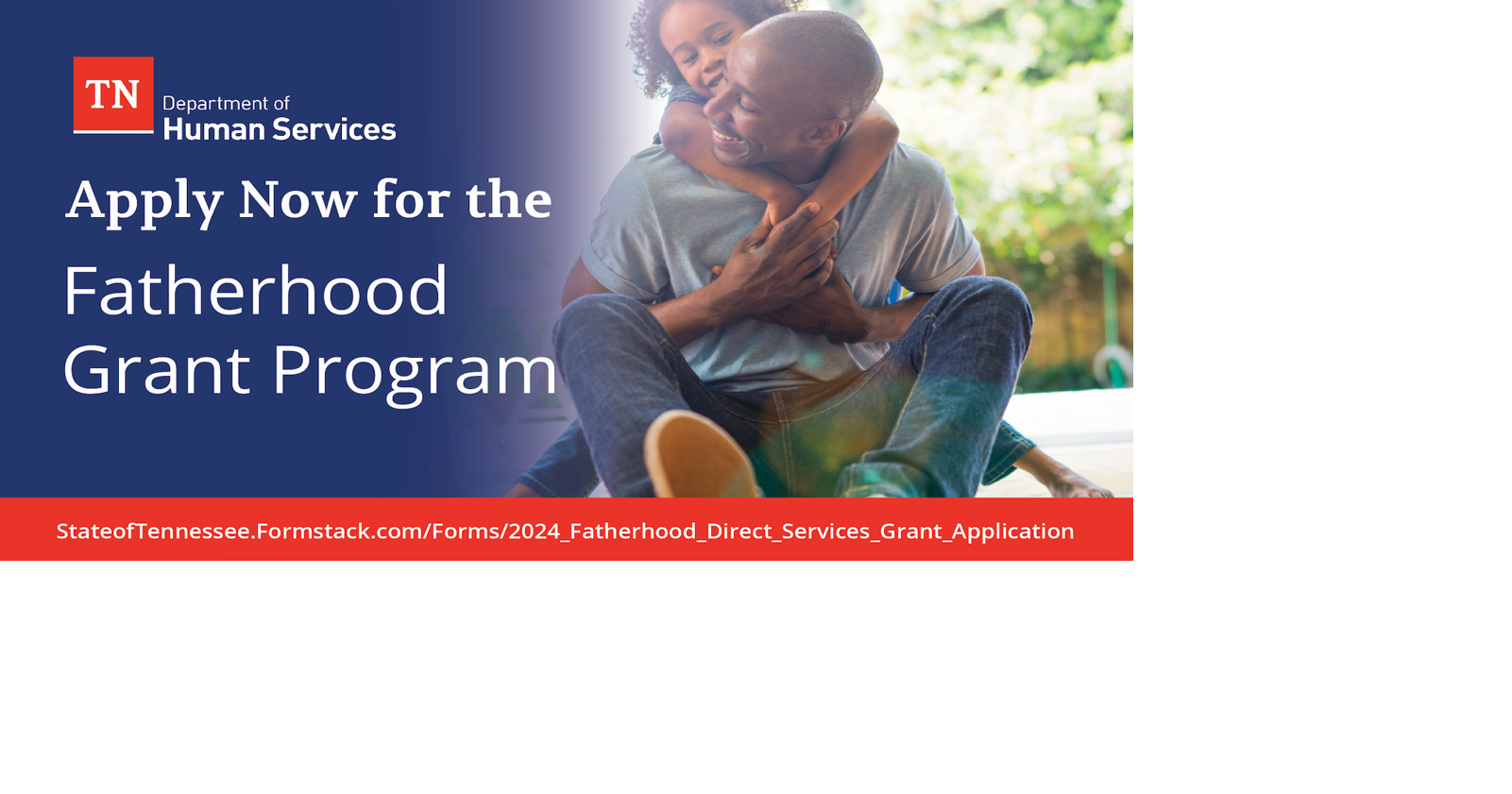 TN
Department of
Human Services

Apply Now for the

Fatherhood
Grant Program

StateofTennessee.Formstack.com/Forms/2024_Fatherhood_Direct_Services_Grant_Application